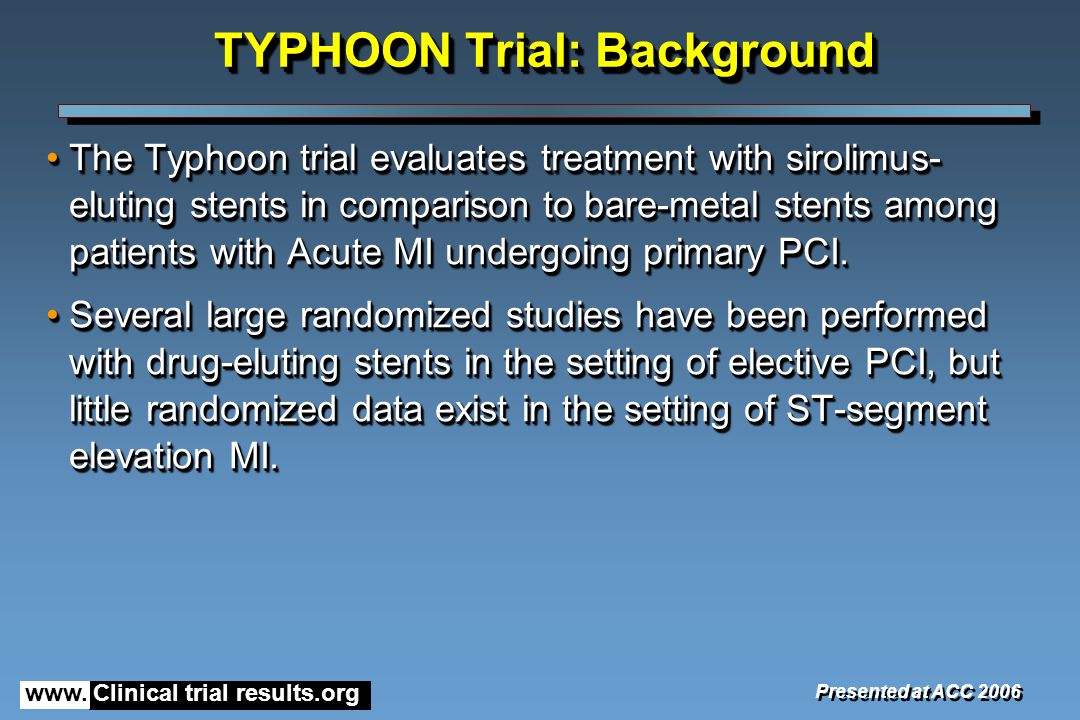 TYPHOON Trial: Background

• The Typhoon trial evaluates treatment with sirolimus-eluting stents in comparison to bare-metal stents among patients with Acute MI undergoing primary PCI.

• Several large randomized studies have been performed with drug-eluting stents in the setting of elective PCI, but little randomized data exist in the setting of ST-segment elevation MI.

www. Clinical trial results.org

Presented at ACC 2006